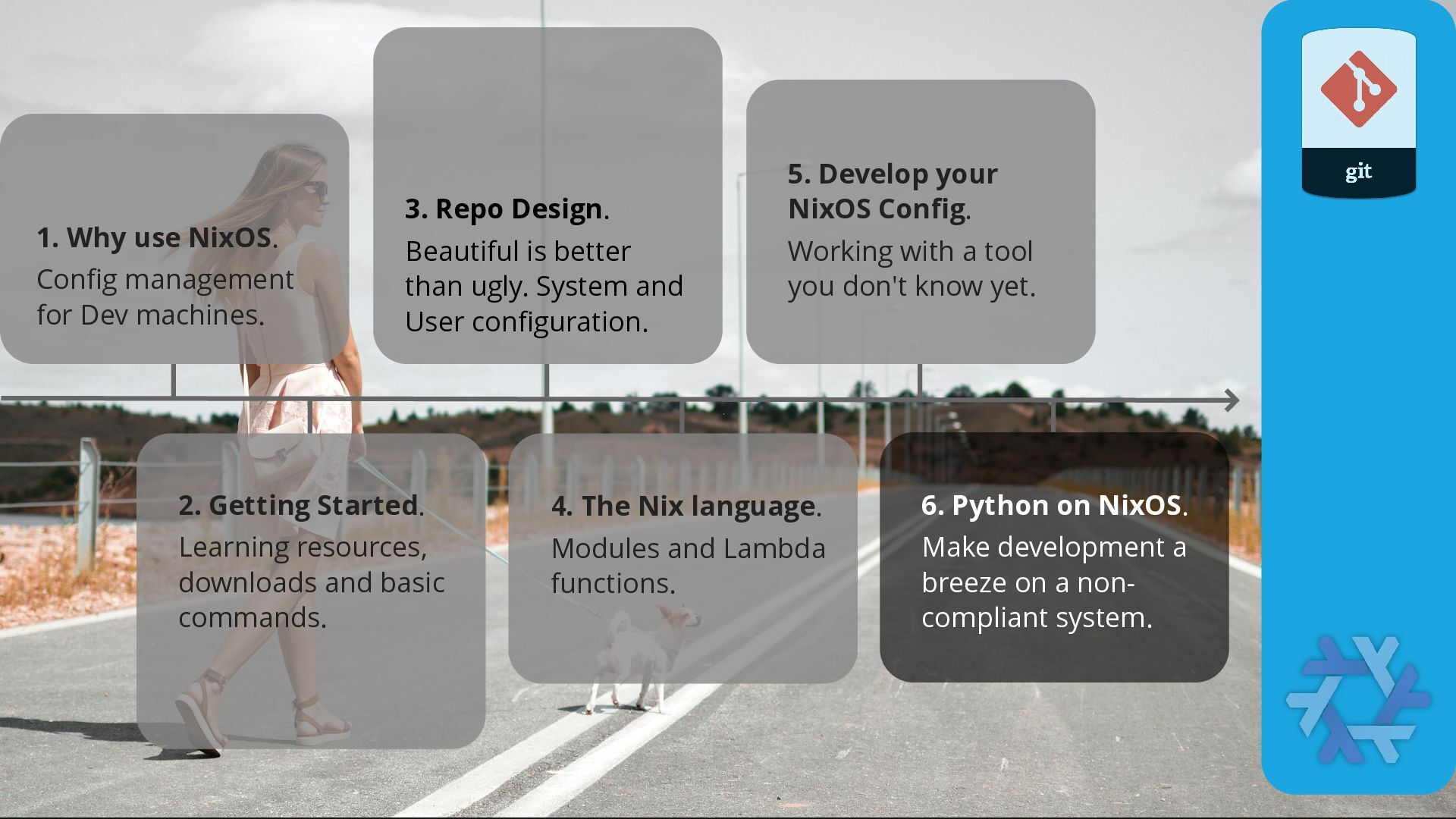 1. Why use NixOS.
Config management for Dev machines.

2. Getting Started.
Learning resources, downloads and basic commands.

3. Repo Design.
Beautiful is better than ugly. System and User configuration.

4. The Nix language.
Modules and Lambda functions.

5. Develop your NixOS Config.
Working with a tool you don't know yet.

6. Python on NixOS.
Make development a breeze on a non-compliant system.

git